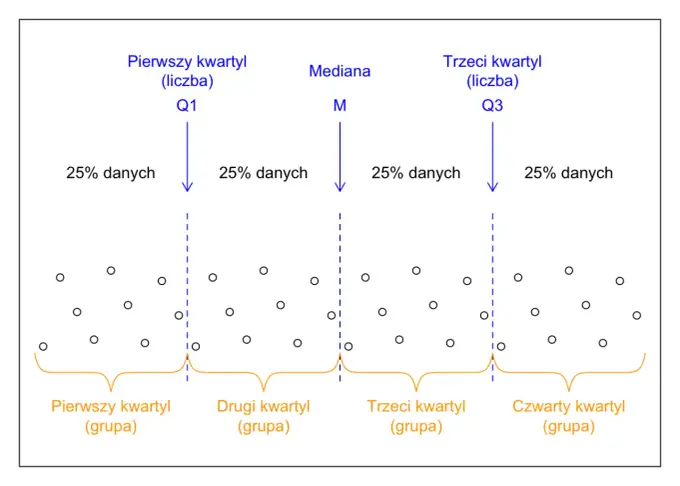 Pierwszy kwartyl (liczba)
Q1

Mediana
M

Trzeci kwartyl (liczba)
Q3

25% danych

25% danych

25% danych

25% danych

Pierwszy kwartyl (grupa)

Drugi kwartyl (grupa)

Trzeci kwartyl (grupa)

Czwarty kwartyl (grupa)